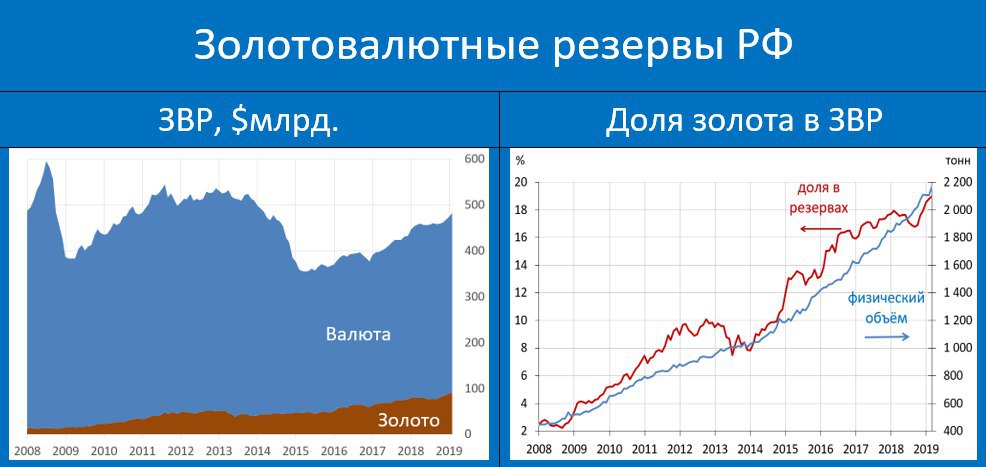 Золотовалютные резервы РФ

ЗВР, $млрд.

600
500
400
300
200
100
0

Валюта

Золото

2008 2009 2010 2011 2012 2013 2014 2015 2016 2017 2018 2019

Доля золота в ЗВР

%
20
18
16
14
12
10
8
6
4
2

тонн
2 200
2 000
1 800
1 600
1 400
1 200
1 000
800
600
400

доля в резервах

физический объём

2008 2009 2010 2011 2012 2013 2014 2015 2016 2017 2018 2019